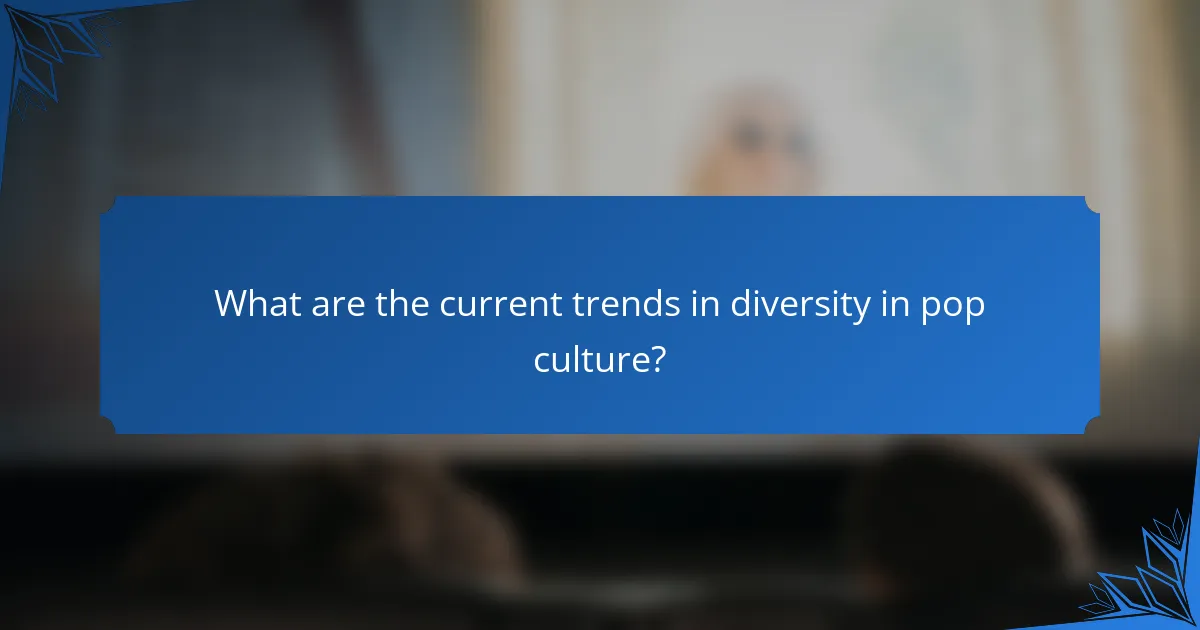 What are the current trends in diversity in pop culture?